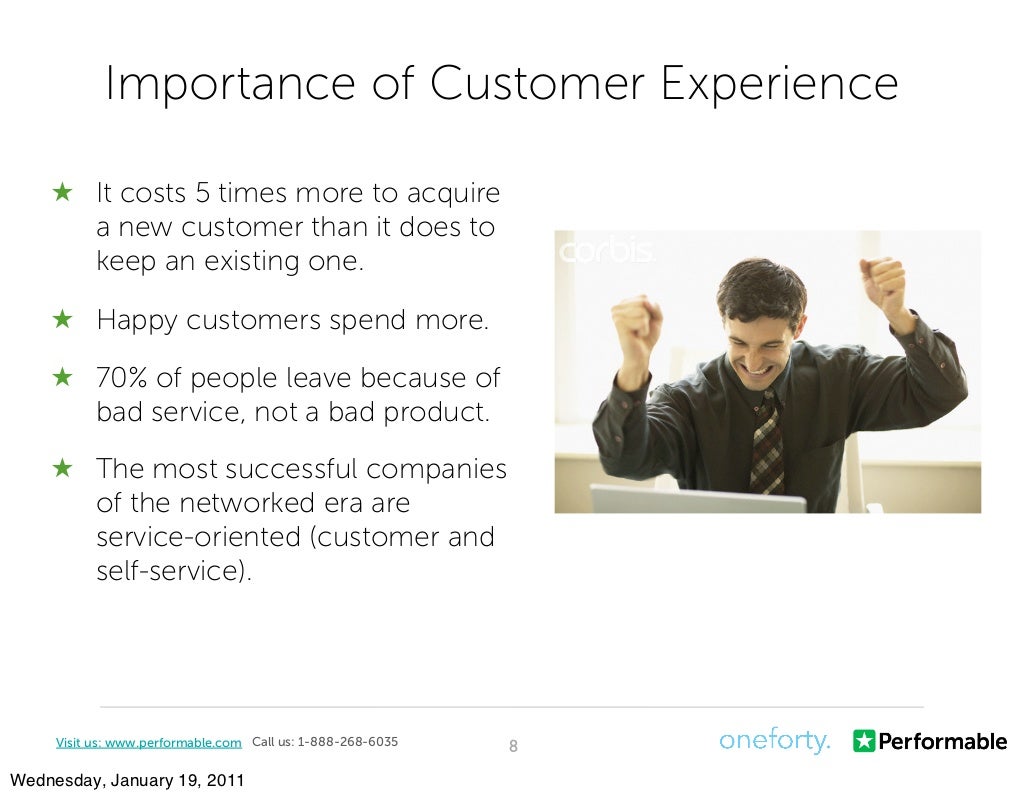 Importance of Customer Experience

★ It costs 5 times more to acquire a new customer than it does to keep an existing one.

★ Happy customers spend more.

★ 70% of people leave because of bad service, not a bad product.

★ The most successful companies of the networked era are service-oriented (customer and self-service).

corbis.

Visit us: www.performable.com Call us: 1-888-268-6035 8 oneforty. Performable

Wednesday, January 19, 2011